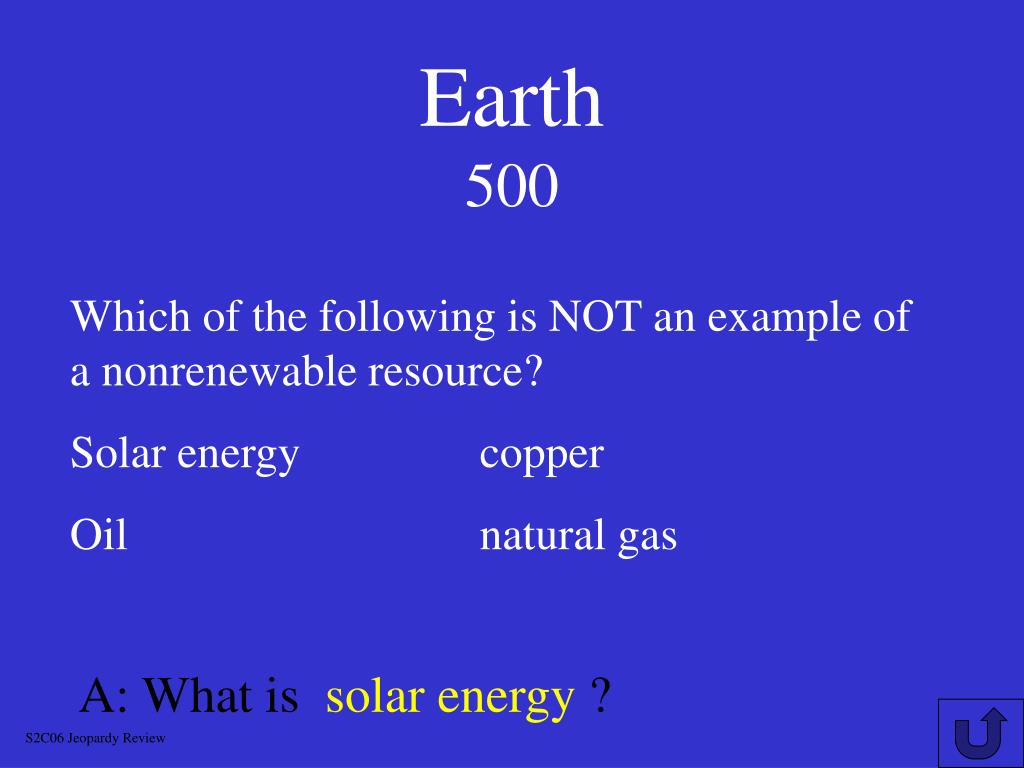 Earth
500

Which of the following is NOT an example of a nonrenewable resource?

Solar energy copper

Oil natural gas

A: What is solar energy ?

S2C06 Jeopardy Review